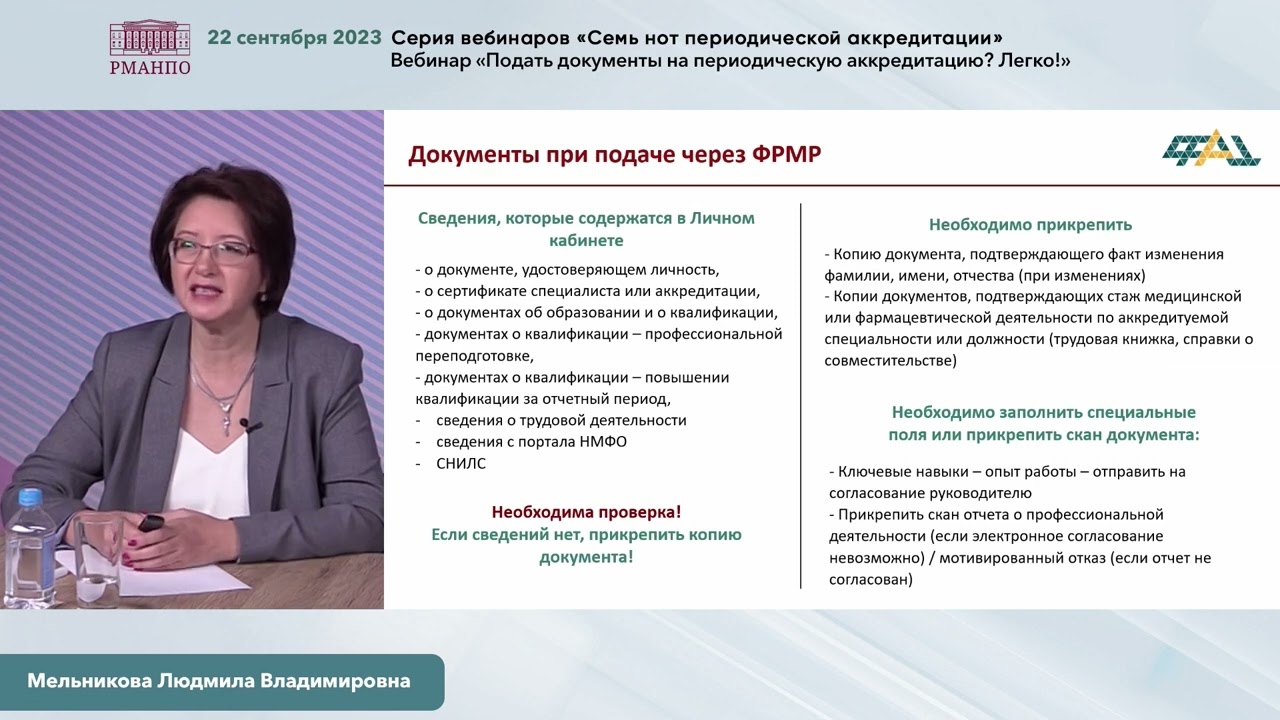 РМАНПО

22 сентября 2023 Серия вебинаров «Семь нот периодической аккредитации»
Вебинар «Подать документы на периодическую аккредитацию? Легко!»

Документы при подаче через ФРМР

Сведения, которые содержатся в Личном кабинете

- о документе, удостоверяющем личность,
- о сертификате специалиста или аккредитации,
- о документах об образовании и о квалификации,
- документах о квалификации – профессиональной переподготовке,
- документах о квалификации – повышении квалификации за отчетный период,
- сведения о трудовой деятельности
- сведения с портала НМФО
- СНИЛС

Необходима проверка!
Если сведений нет, прикрепить копию документа!

Необходимо прикрепить

- Копию документа, подтверждающего факт изменения фамилии, имени, отчества (при изменениях)
- Копии документов, подтверждающих стаж медицинской или фармацевтической деятельности по аккредитуемой специальности или должности (трудовая книжка, справки о совместительстве)

Необходимо заполнить специальные поля или прикрепить скан документа:

- Ключевые навыки – опыт работы – отправить на согласование руководителю
- Прикрепить скан отчета о профессиональной деятельности (если электронное согласование невозможно) / мотивированный отказ (если отчет не согласован)

Мельникова Людмила Владимировна